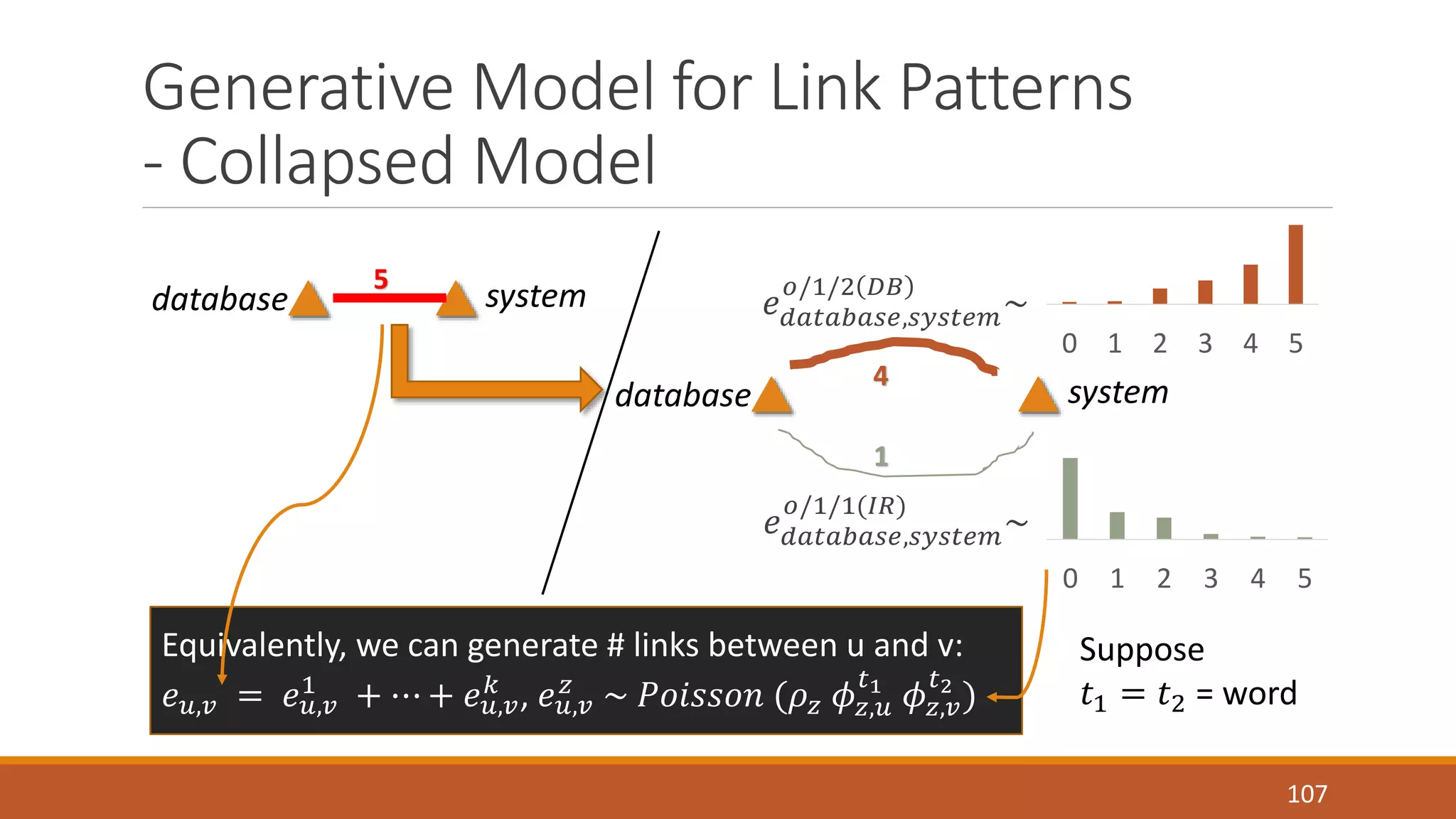 Generative Model for Link Patterns - Collapsed Model

database
5
system

$e^{o/1/2(DB)}_{database,system} \sim$

0 1 2 3 4 5

database
4
system
1

$e^{o/1/1(IR)}_{database,system} \sim$

0 1 2 3 4 5

Equivalently, we can generate # links between u and v:
$e_{u,v} = e^{1}_{u,v} + \cdots + e^{k}_{u,v}, e^{z}_{u,v} \sim Poisson\ (\rho_z\ \phi^{t_1}_{z,u}\ \phi^{t_2}_{z,v})$

Suppose
$t_1 = t_2$ = word

107